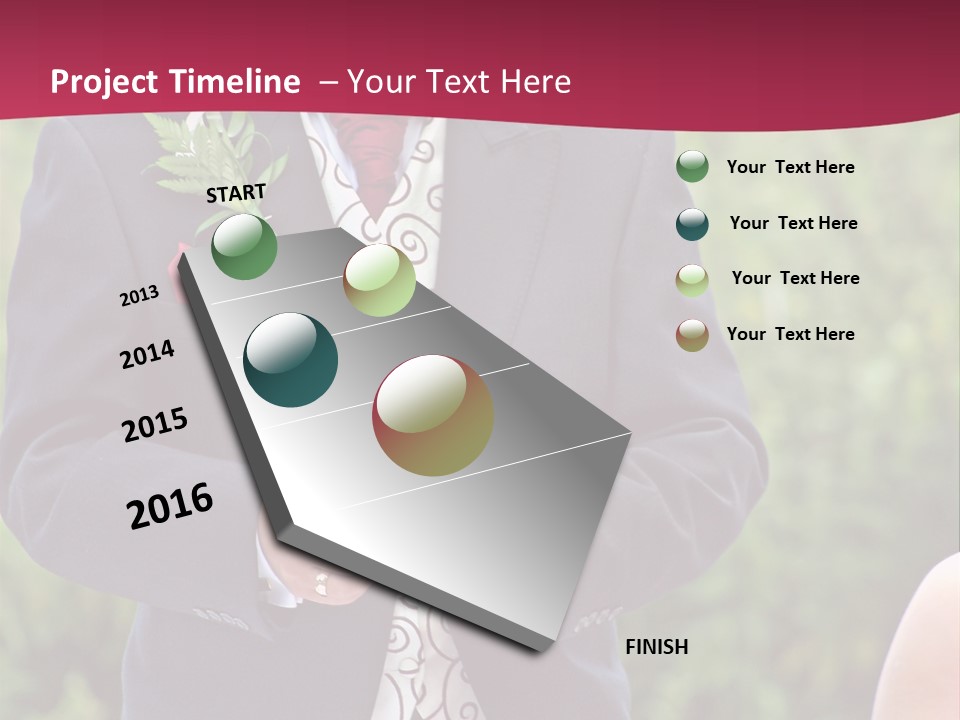 Project Timeline – Your Text Here

START

2013

2014

2015

2016

FINISH

Your Text Here

Your Text Here

Your Text Here

Your Text Here